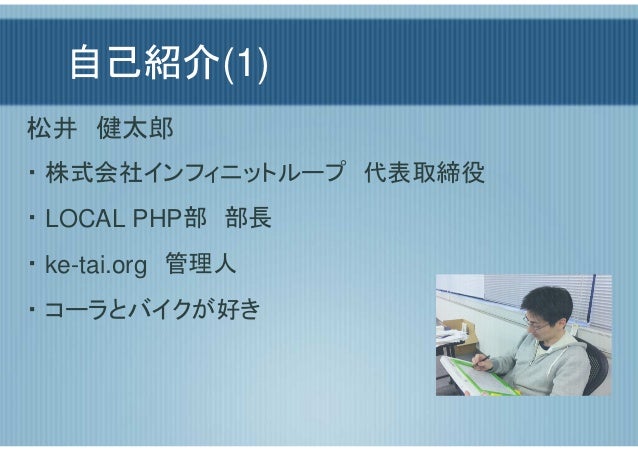 自己紹介(1)

松井　健太郎

・株式会社インフィニットループ　代表取締役

・LOCAL PHP部　部長

・ke-tai.org　管理人

・コーラとバイクが好き